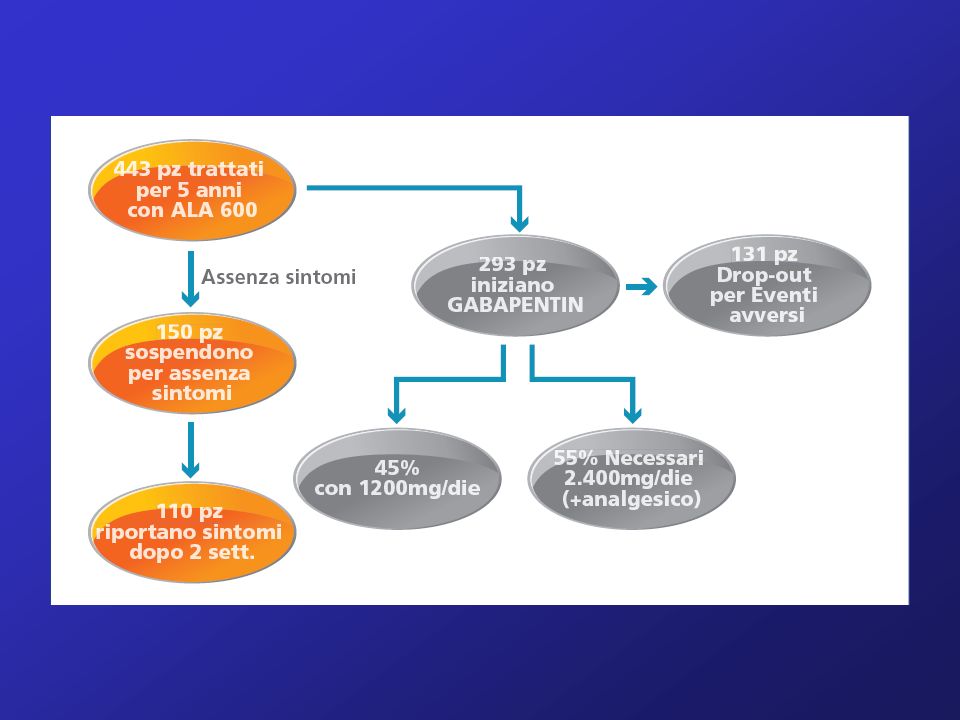 443 pz trattati per 5 anni con ALA 600

Assenza sintomi

150 pz sospendono per assenza sintomi

110 pz riportano sintomi dopo 2 sett.

293 pz iniziano GABAPENTIN

131 pz Drop-out per Eventi avversi

45% con 1200mg/die

55% Necessari 2.400mg/die (+analgesico)